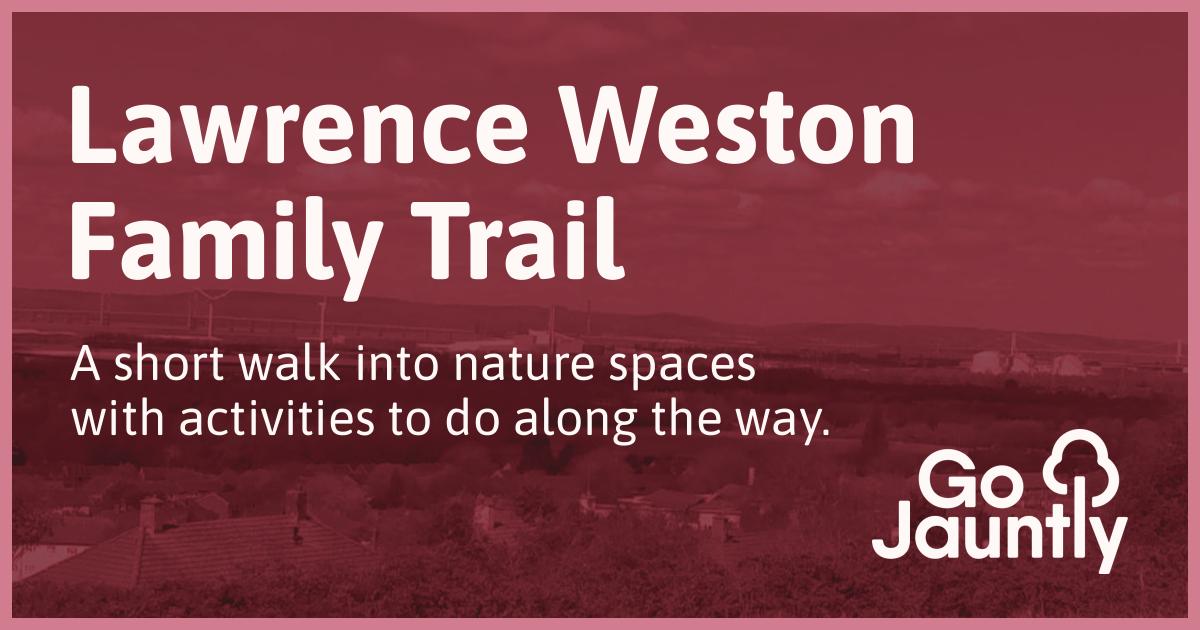 Lawrence Weston Family Trail

A short walk into nature spaces with activities to do along the way.

Go Jauntly